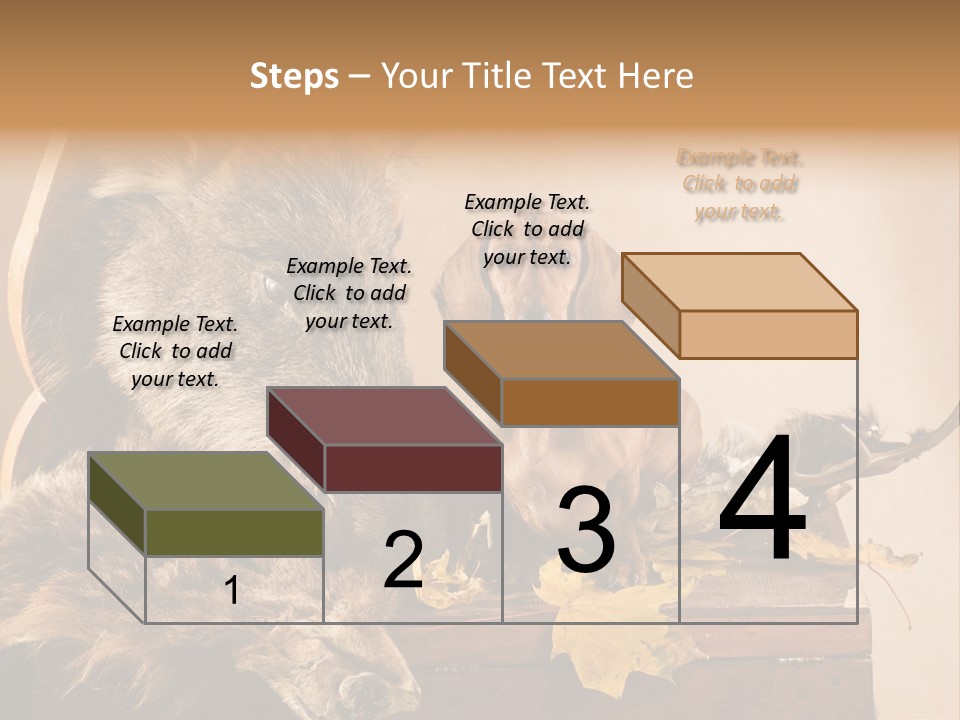 Steps – Your Title Text Here

Example Text. Click to add your text.

Example Text. Click to add your text.

Example Text. Click to add your text.

Example Text. Click to add your text.

1

2

3

4